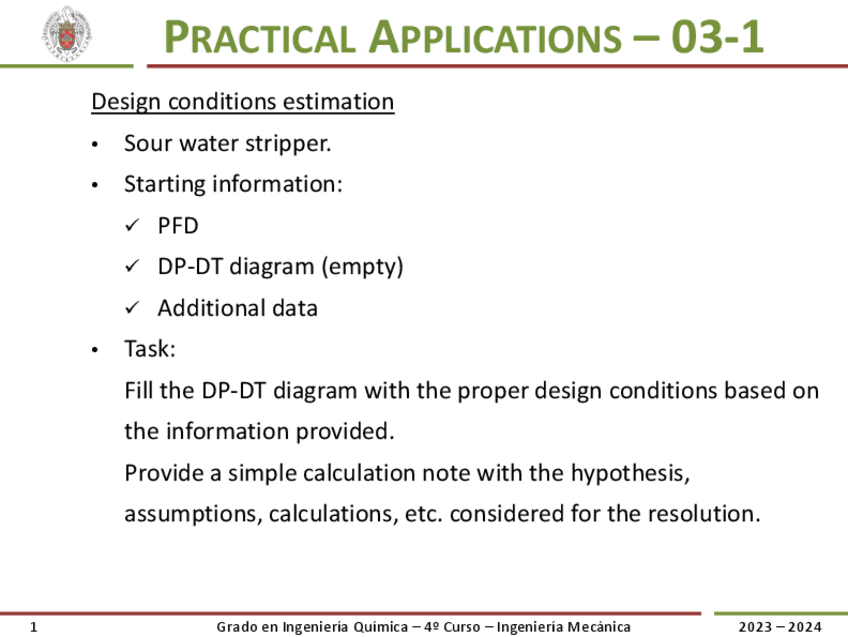 PRACTICAL APPLICATIONS – 03-1

Design conditions estimation

• Sour water stripper.
• Starting information:
✓ PFD
✓ DP-DT diagram (empty)
✓ Additional data
• Task:
Fill the DP-DT diagram with the proper design conditions based on the information provided.
Provide a simple calculation note with the hypothesis, assumptions, calculations, etc. considered for the resolution.

1 Grado en Ingeniería Química – 4º Curso – Ingeniería Mecánica 2023 – 2024